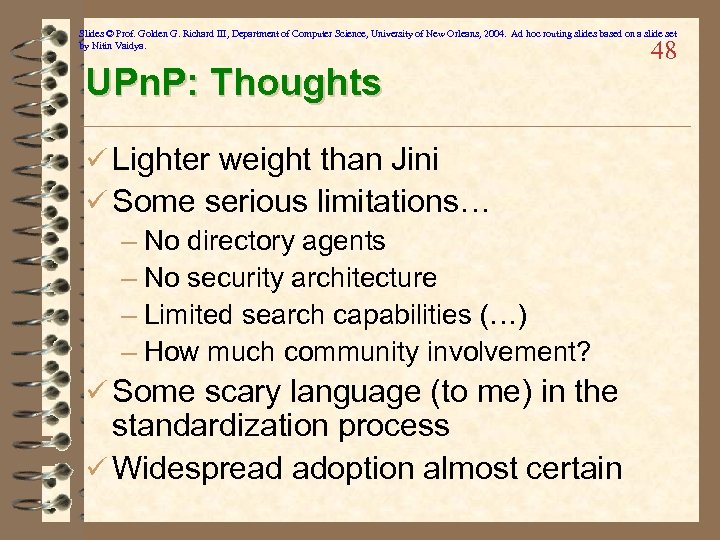 Slides © Prof. Golden G. Richard III, Department of Computer Science, University of New Orleans, 2004. Ad hoc routing slides based on a slide set by Nitin Vaidya.

48

UPnP: Thoughts

✓ Lighter weight than Jini
✓ Some serious limitations…
– No directory agents
– No security architecture
– Limited search capabilities (…)
– How much community involvement?
✓ Some scary language (to me) in the standardization process
✓ Widespread adoption almost certain